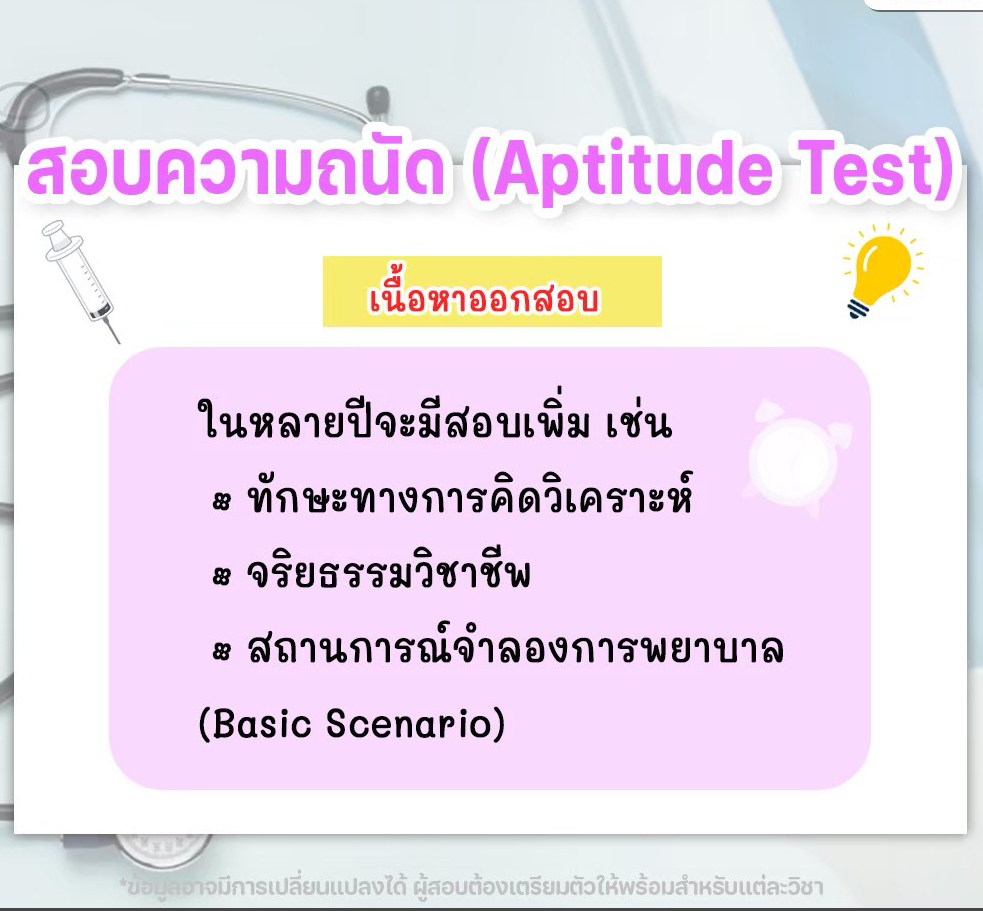 สอบความถนัด (Aptitude Test)

เนื้อหาออกสอบ

ในหลายปีจะมีสอบเพิ่ม เช่น
ะ ทักษะทางการคิดวิเคราะห์
ะ จริยธรรมวิชาชีพ
ะ สถานการณ์จำลองการพยาบาล (Basic Scenario)

*ข้อมูลอาจมีการเปลี่ยนแปลงได้ ผู้สอบต้องเตรียมตัวให้พร้อมสำหรับแต่ละวิชา